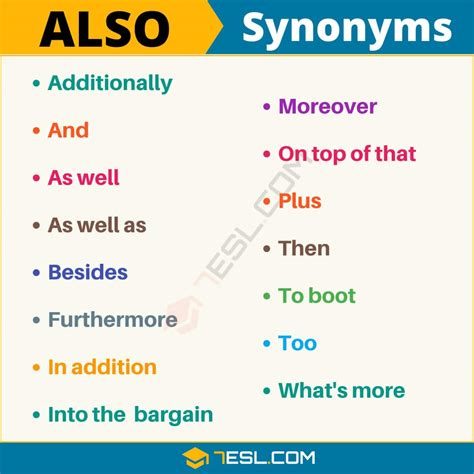 ALSO Synonyms

• Additionally
• And
• As well
• As well as
• Besides
• Furthermore
• In addition
• Into the bargain

• Moreover
• On top of that
• Plus
• Then
• To boot
• Too
• What's more

7ESL.COM

7ESL.COM